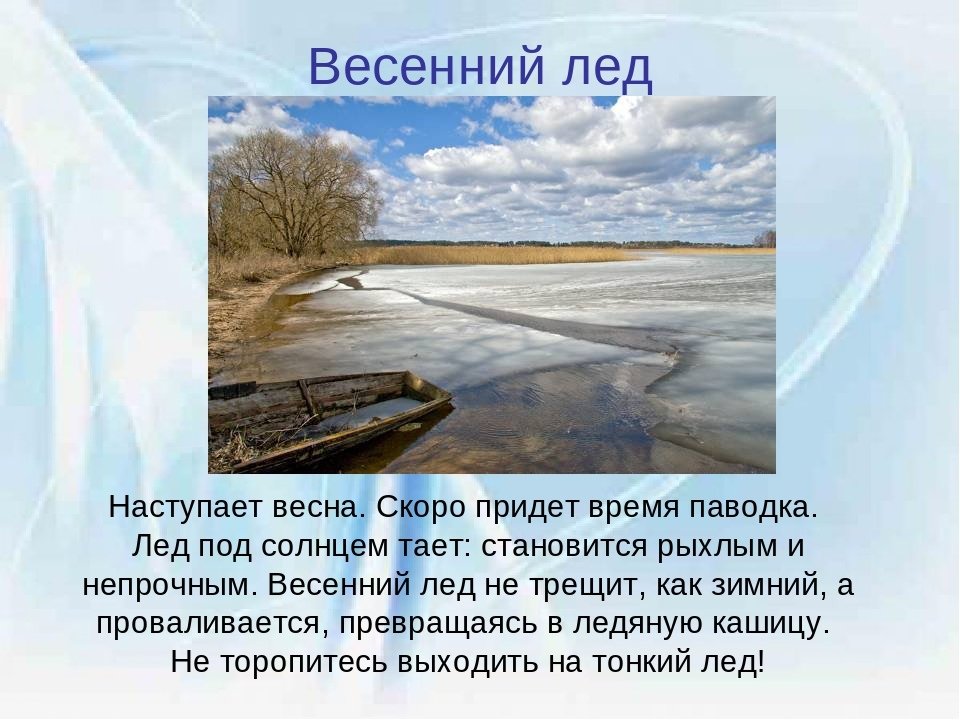 Весенний лед

Наступает весна. Скоро придет время паводка. Лед под солнцем тает: становится рыхлым и непрочным. Весенний лед не трещит, как зимний, а проваливается, превращаясь в ледяную кашицу. Не торопитесь выходить на тонкий лед!